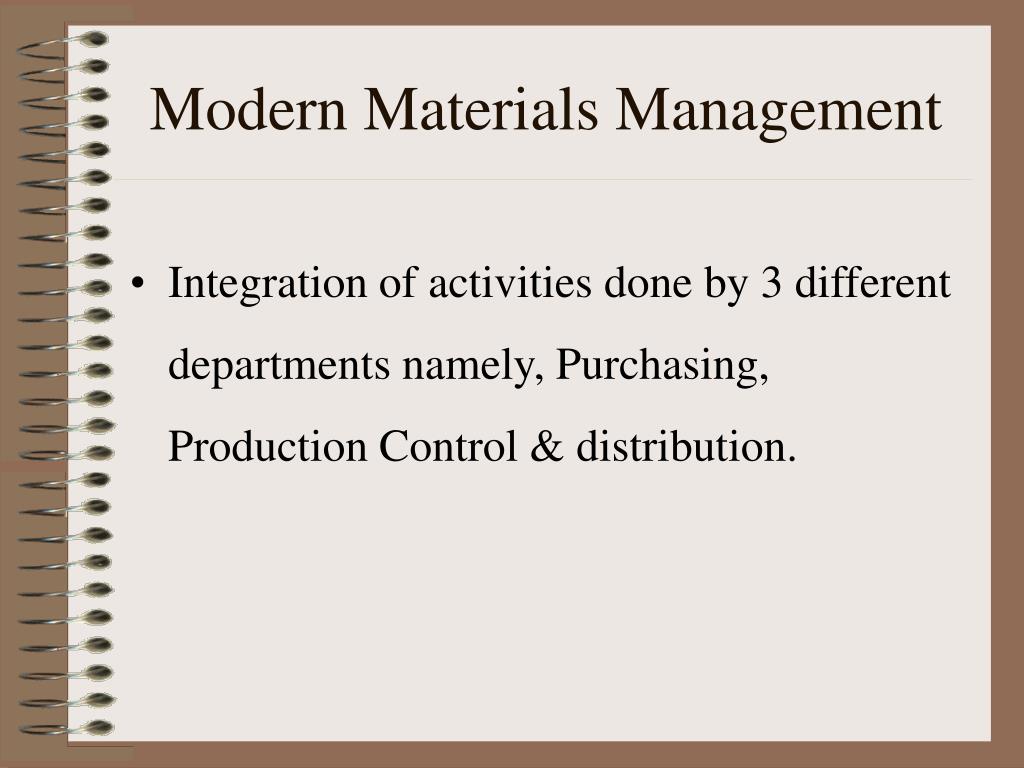 Modern Materials Management

• Integration of activities done by 3 different departments namely, Purchasing, Production Control & distribution.